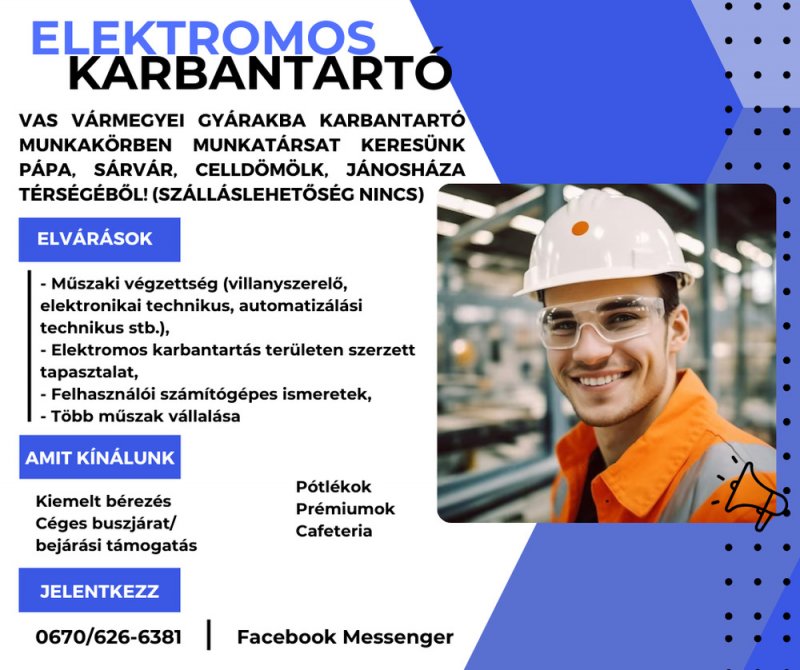 ELEKTROMOS KARBANTARTÓ

VAS VÁRMEGYEI GYÁRAKBA KARBANTARTÓ MUNKAKÖRBEN MUNKATÁRSAT KERESÜNK PÁPA, SÁRVÁR, CELLDÖMÖLK, JÁNOSHÁZA TÉRSÉGÉBŐL! (SZÁLLÁSLEHETŐSÉG NINCS)

ELVÁRÁSOK

- Műszaki végzettség (villanyszerelő, elektronikai technikus, automatizálási technikus stb.),
- Elektromos karbantartás területen szerzett tapasztalat,
- Felhasználói számítógépes ismeretek,
- Több műszak vállalása

AMIT KÍNÁLUNK

Kiemelt bérezés
Céges buszjárat/ bejárási támogatás

Pótlékok
Prémiumok
Cafeteria

JELENTKEZZ

0670/626-6381 | Facebook Messenger